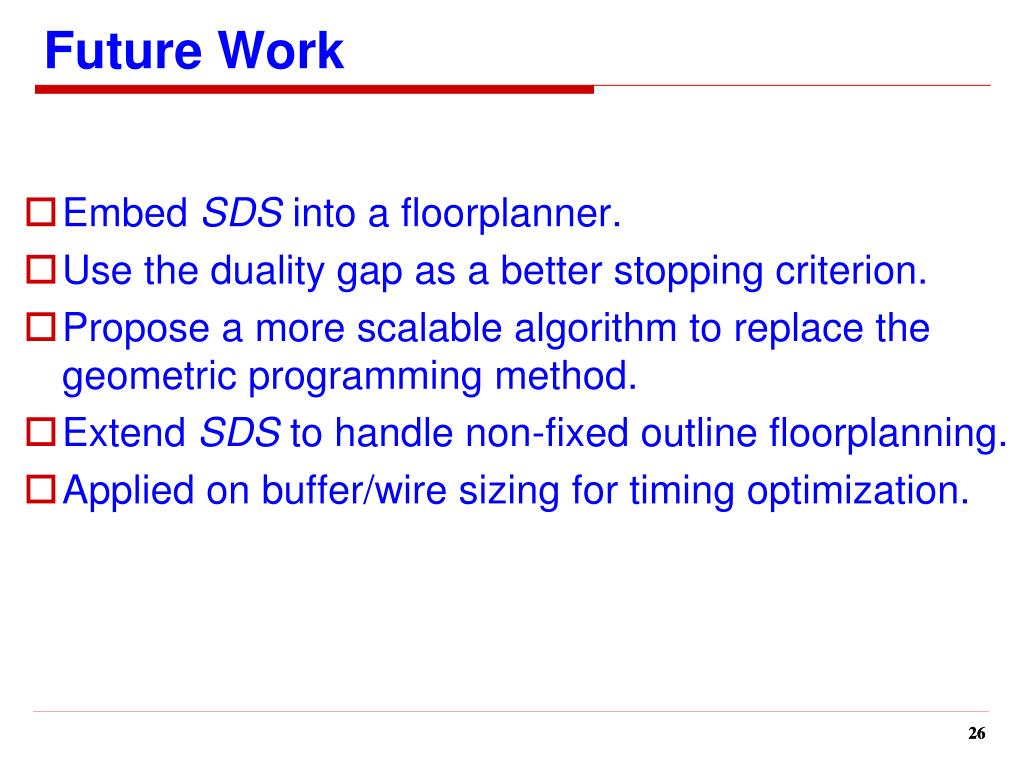 Future Work

Embed SDS into a floorplanner.

Use the duality gap as a better stopping criterion.

Propose a more scalable algorithm to replace the geometric programming method.

Extend SDS to handle non-fixed outline floorplanning.

Applied on buffer/wire sizing for timing optimization.

26